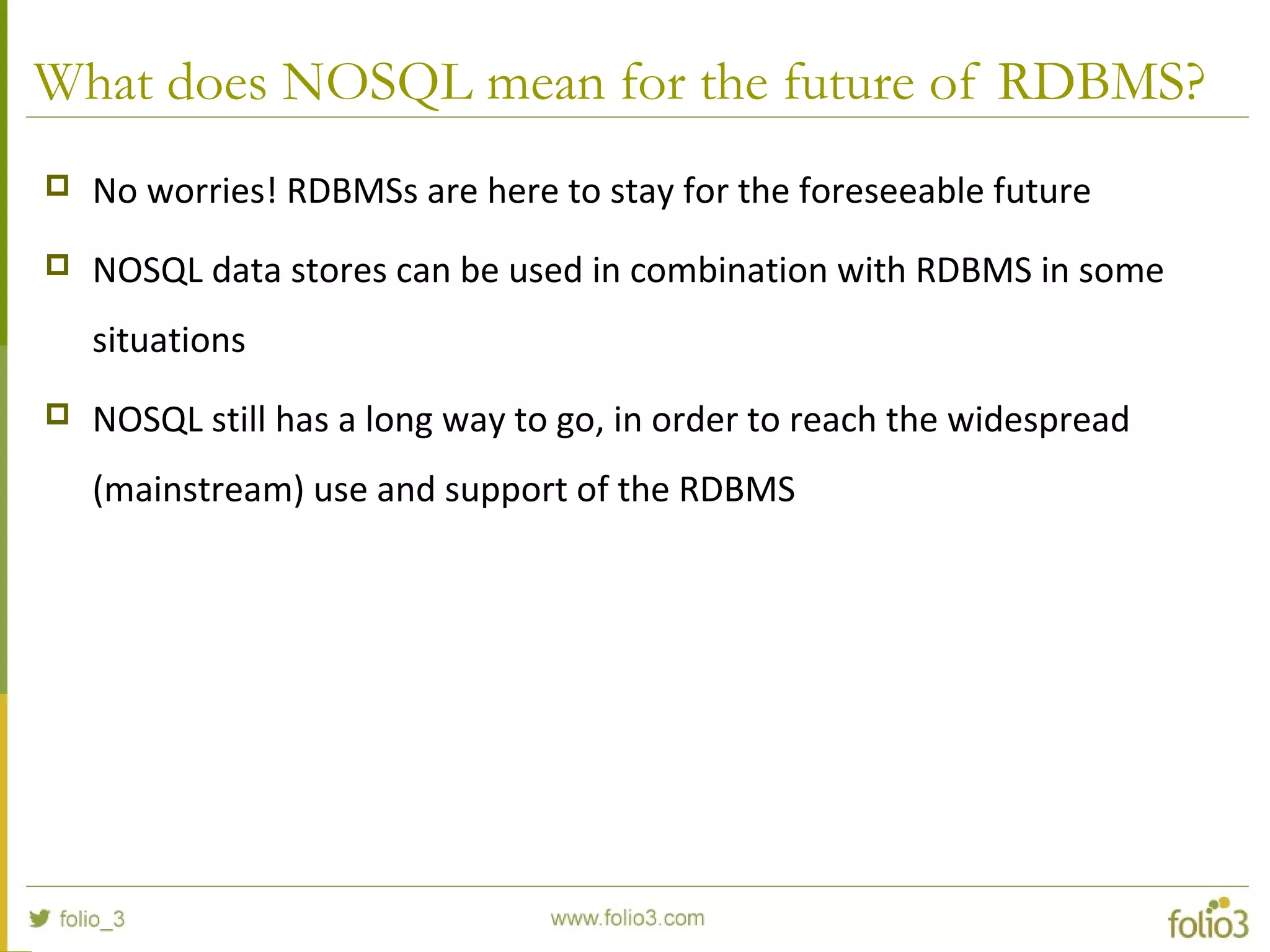 What does NOSQL mean for the future of RDBMS?

No worries! RDBMSs are here to stay for the foreseeable future

NOSQL data stores can be used in combination with RDBMS in some situations

NOSQL still has a long way to go, in order to reach the widespread (mainstream) use and support of the RDBMS

folio_3

www.folio3.com

folio3